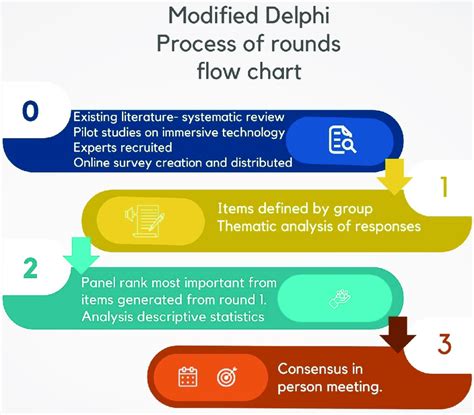 Modified Delphi Process of rounds flow chart

0

Existing literature- systematic review
Pilot studies on immersive technology
Experts recruited
Online survey creation and distributed

1

Items defined by group
Thematic analysis of responses

2

Panel rank most important from items generated from round 1.
Analysis descriptive statistics

3

Consensus in person meeting.